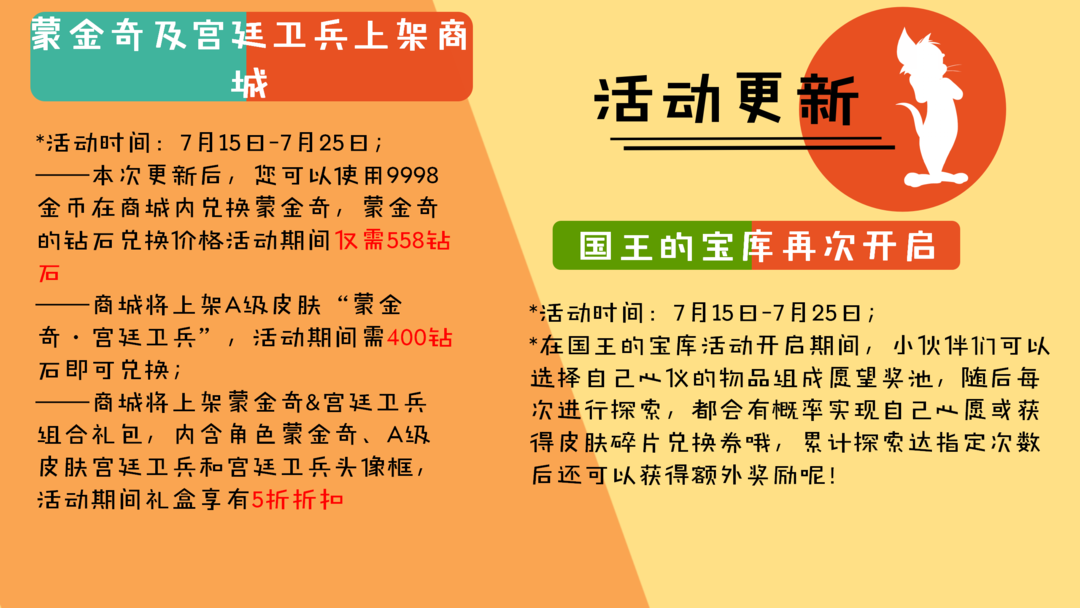 蒙金奇及宫廷卫兵上架商城

*活动时间：7月15日-7月25日；
——本次更新后，您可以使用9998金币在商城内兑换蒙金奇，蒙金奇的钻石兑换价格活动期间仅需558钻石
——商城将上架A级皮肤“蒙金奇·宫廷卫兵”，活动期间需400钻石即可兑换；
——商城将上架蒙金奇&宫廷卫兵组合礼包，内含角色蒙金奇、A级皮肤宫廷卫兵和宫廷卫兵头像框，活动期间礼盒享有5折折扣

活动更新

国王的宝库再次开启

*活动时间：7月15日-7月25日；
*在国王的宝库活动开启期间，小伙伴们可以选择自己心仪的物品组成愿望奖池，随后每次进行探索，都会有概率实现自己心愿或获得皮肤碎片兑换券哦，累计探索达指定次数后还可以获得额外奖励呢！